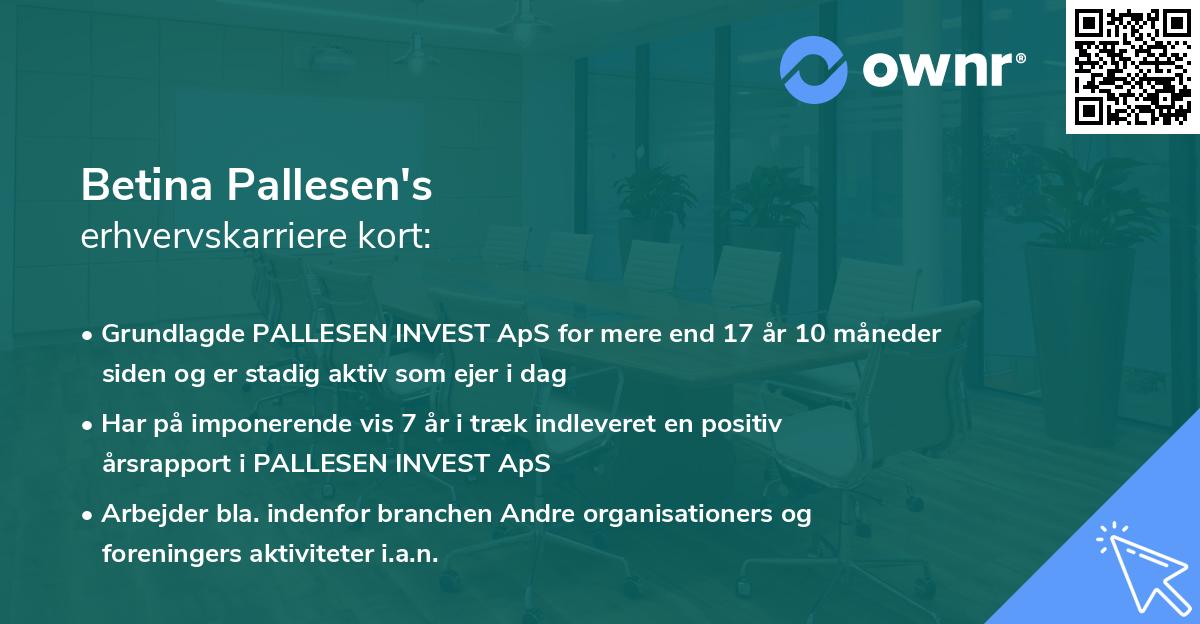 ownr®

Betina Pallesen's
erhvervskarriere kort:

• Grundlagde PALLESEN INVEST ApS for mere end 17 år 10 måneder siden og er stadig aktiv som ejer i dag

• Har på imponerende vis 7 år i træk indleveret en positiv årsrapport i PALLESEN INVEST ApS

• Arbejder bla. indenfor branchen Andre organisationers og foreningers aktiviteter i.a.n.